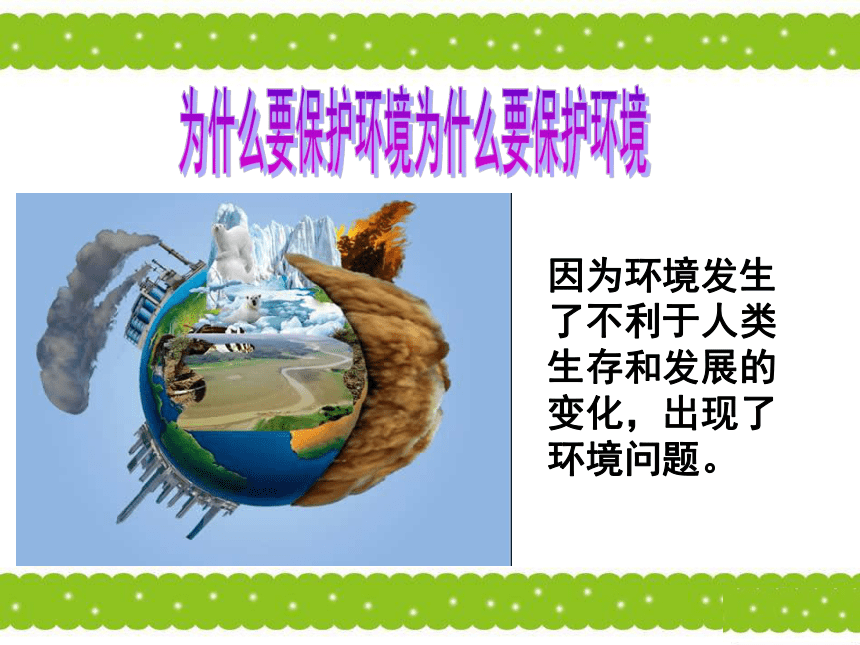 为什么要保护环境为什么要保护环境

因为环境发生了不利于人类生存和发展的变化，出现了环境问题。